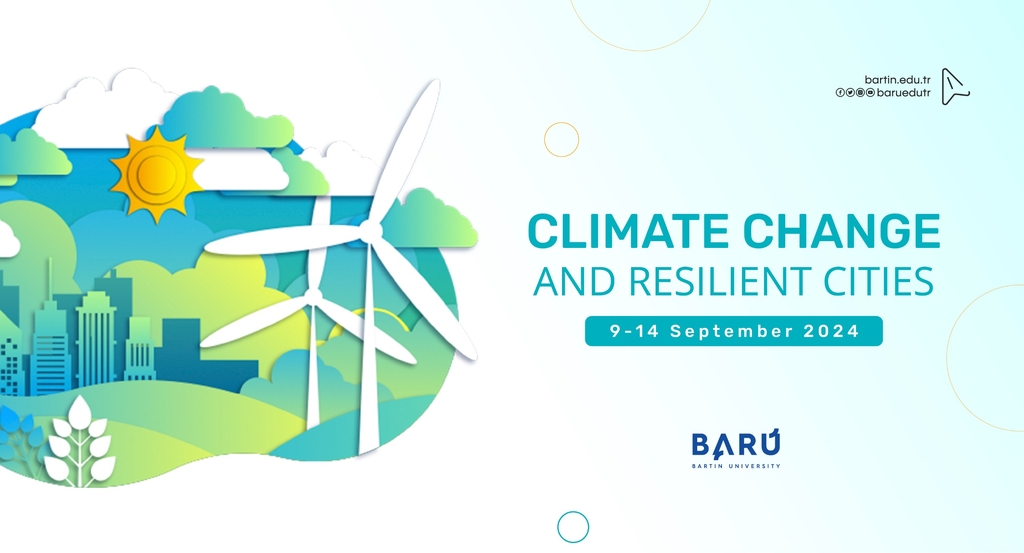 bartin.edu.tr
baruedutr

CLIMATE CHANGE
AND RESILIENT CITIES

9-14 September 2024

BARÚ
BARTIN UNIVERSITY